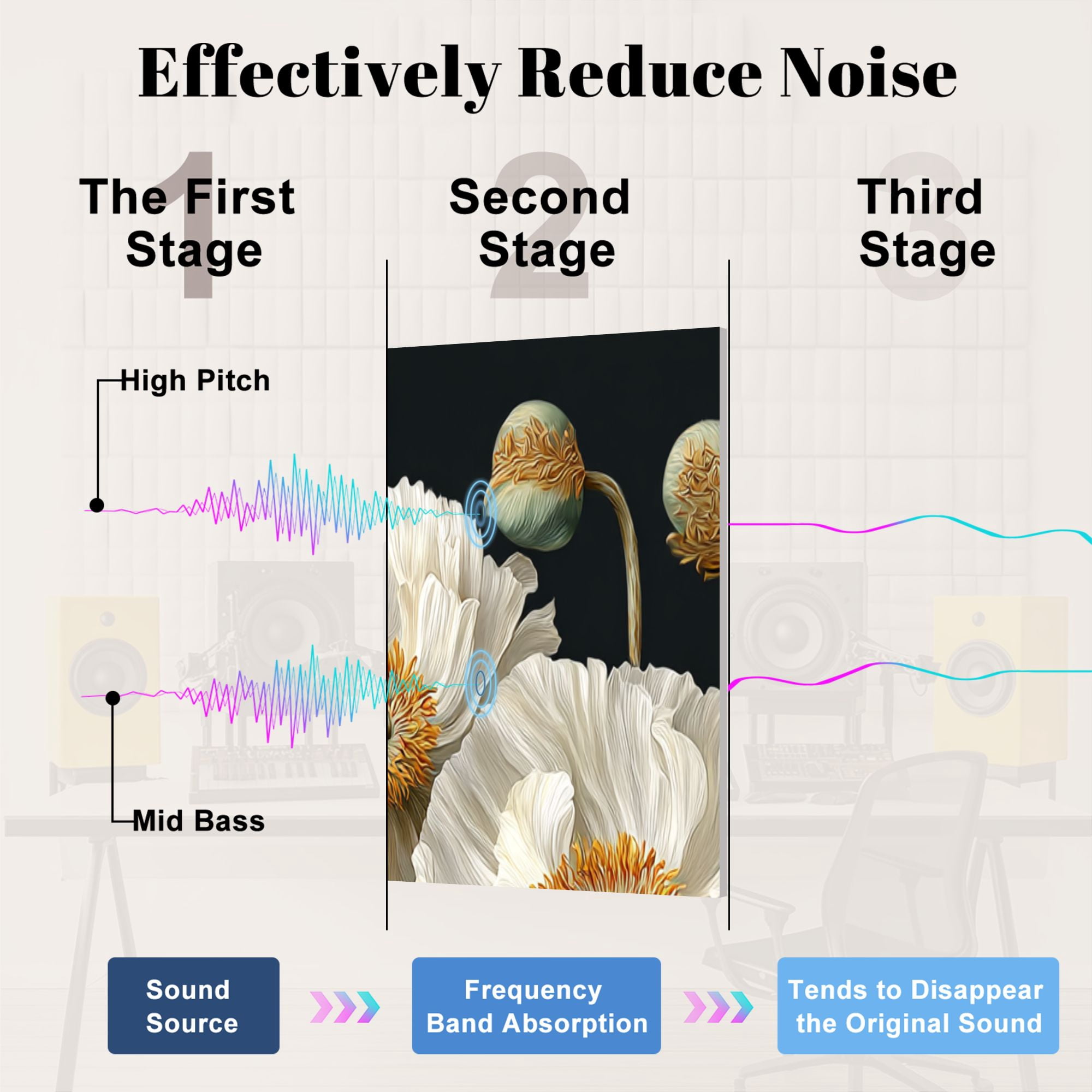 Effectively Reduce Noise

1
The First Stage

2
Second Stage

3
Third Stage

High Pitch

Mid Bass

Sound Source

Frequency Band Absorption

Tends to Disappear the Original Sound